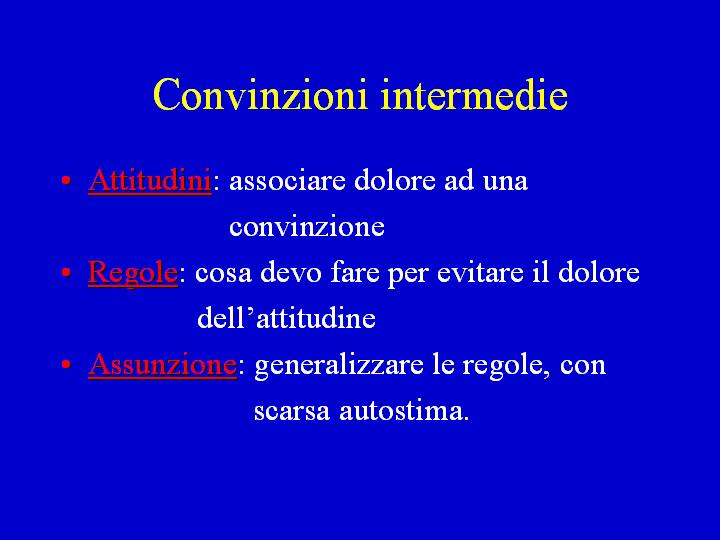 Convinzioni intermedie

• Attitudini: associare dolore ad una convinzione
• Regole: cosa devo fare per evitare il dolore dell’attitudine
• Assunzione: generalizzare le regole, con scarsa autostima.